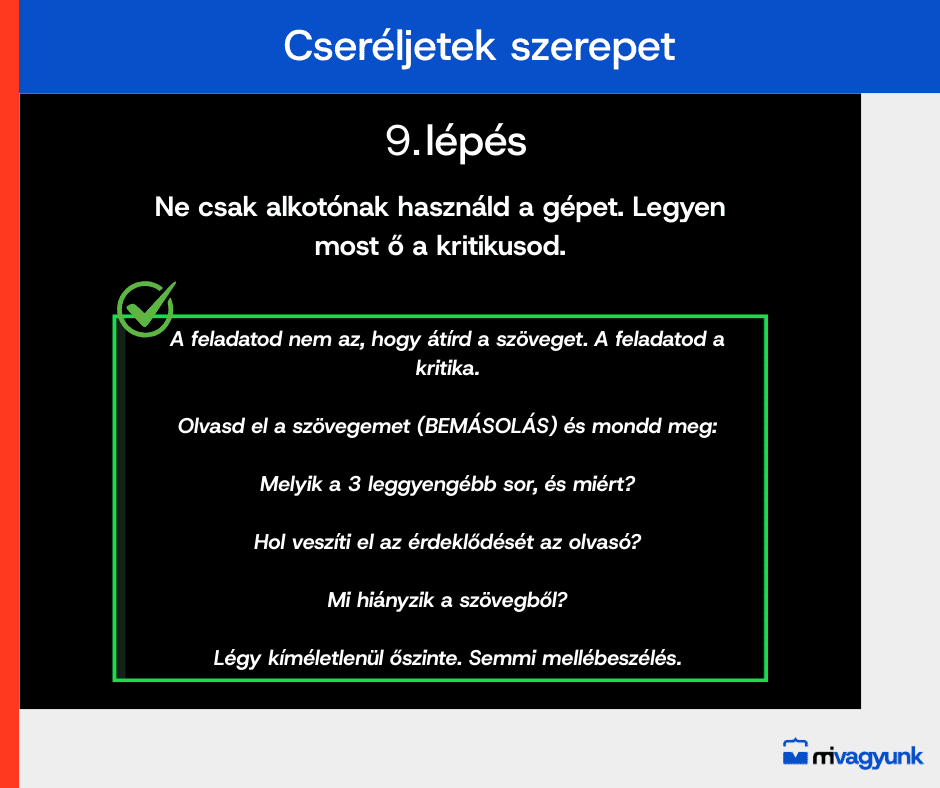 Cseréljetek szerepet

9. lépés

Ne csak alkotónak használd a gépet. Legyen most ő a kritikusod.

A feladatod nem az, hogy átírd a szöveget. A feladatod a kritika.

Olvasd el a szövegemet (BEMÁSOLÁS) és mondd meg:

Melyik a 3 leggyengébb sor, és miért?

Hol veszíti el az érdeklődését az olvasó?

Mi hiányzik a szövegből?

Légy kíméletlenül őszinte. Semmi mellébeszélés.

mivagyunk